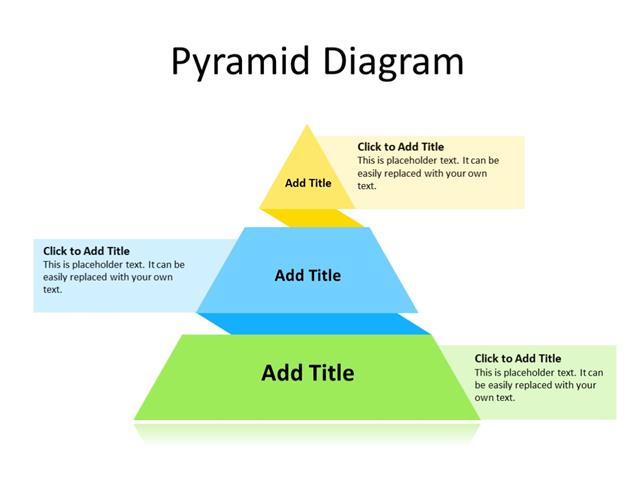 Pyramid Diagram

Add Title

Click to Add Title
This is placeholder text. It can be easily replaced with your own text.

Click to Add Title
This is placeholder text. It can be easily replaced with your own text.

Add Title

Add Title

Click to Add Title
This is placeholder text. It can be easily replaced with your own text.